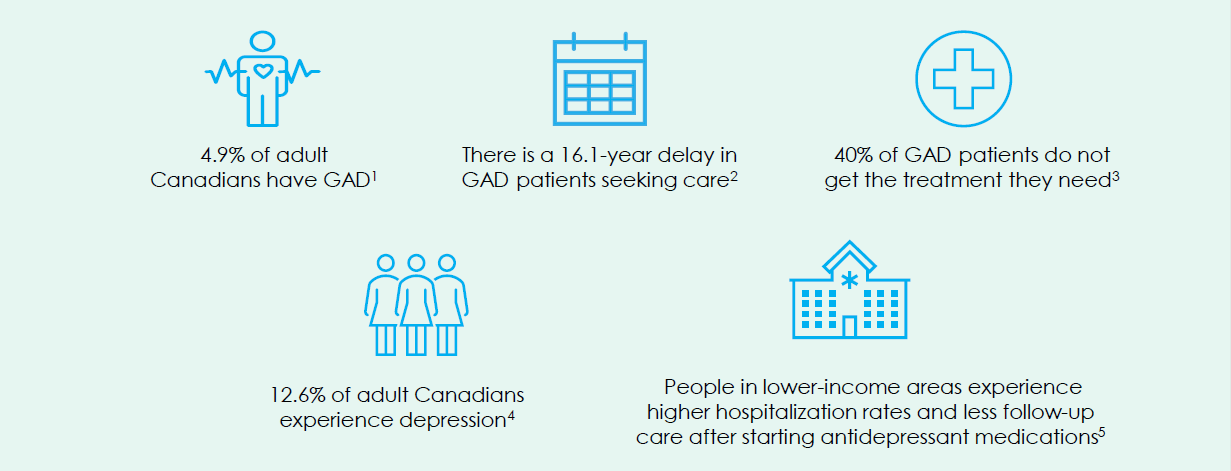 4.9% of adult Canadians have GAD$^1$

There is a 16.1-year delay in GAD patients seeking care$^2$

40% of GAD patients do not get the treatment they need$^3$

12.6% of adult Canadians experience depression$^4$

People in lower-income areas experience higher hospitalization rates and less follow-up care after starting antidepressant medications$^5$